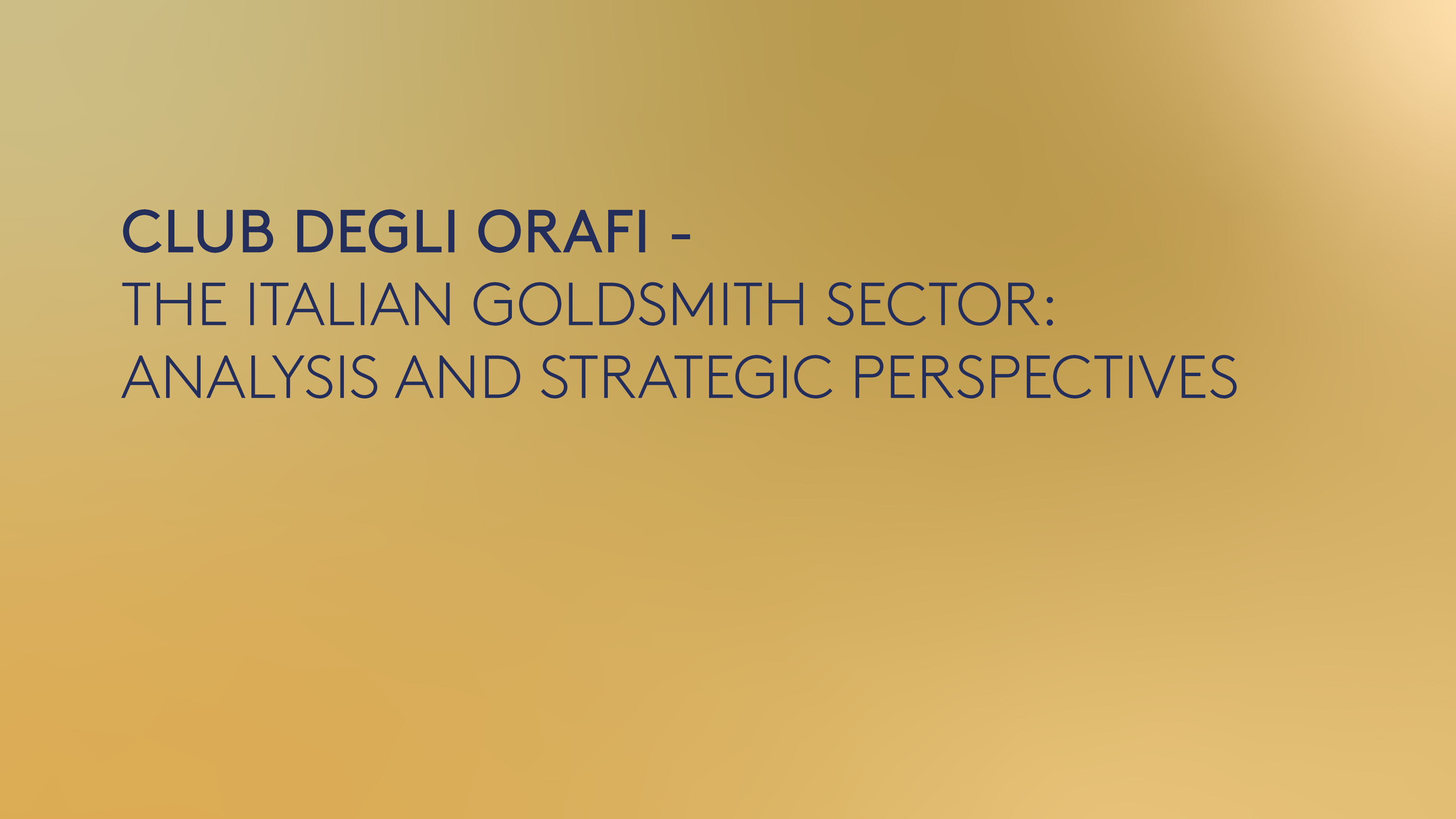 CLUB DEGLI ORAFI -
THE ITALIAN GOLDSMITH SECTOR:
ANALYSIS AND STRATEGIC PERSPECTIVES